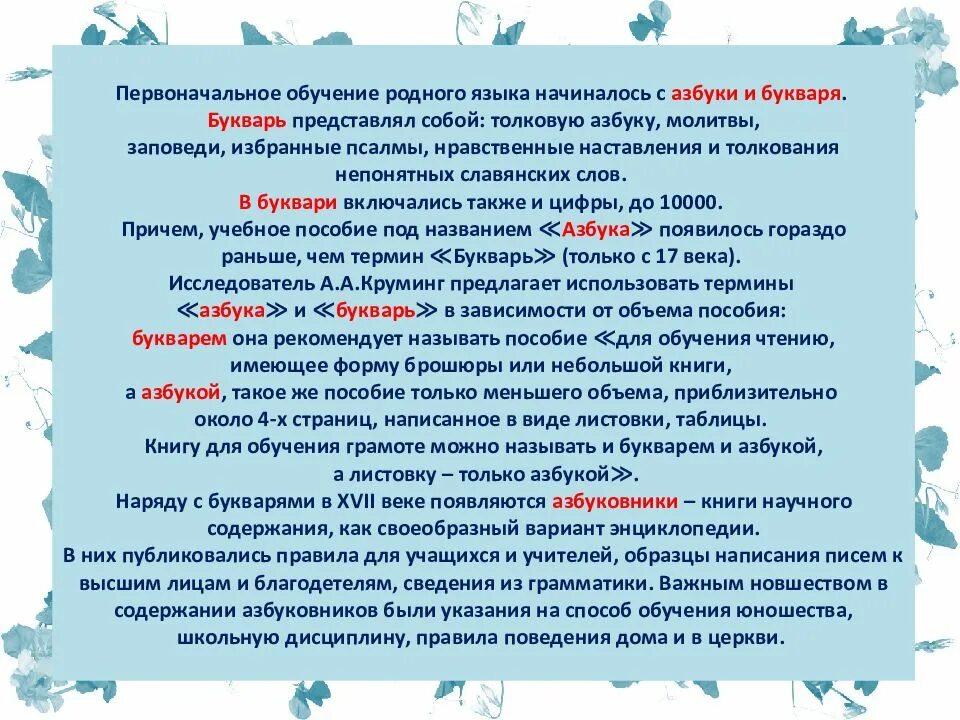 Первоначальное обучение родного языка начиналось с азбуки и букваря. Букварь представлял собой: толковую азбуку, молитвы, заповеди, избранные псалмы, нравственные наставления и толкования непонятных славянских слов.
В буквари включались также и цифры, до 10000.
Причем, учебное пособие под названием ≪Азбука≫ появилось гораздо раньше, чем термин ≪Букварь≫ (только с 17 века).
Исследователь А.А.Круминг предлагает использовать термины ≪азбука≫ и ≪букварь≫ в зависимости от объема пособия: букварем она рекомендует называть пособие ≪для обучения чтению, имеющее форму брошюры или небольшой книги, а азбукой, такое же пособие только меньшего объема, приблизительно около 4-х страниц, написанное в виде листовки, таблицы.
Книгу для обучения грамоте можно называть и букварем и азбукой, а листовку – только азбукой≫.
Наряду с букварями в XVII веке появляются азбуковники – книги научного содержания, как своеобразный вариант энциклопедии.
В них публиковались правила для учащихся и учителей, образцы написания писем к высшим лицам и благодетелям, сведения из грамматики. Важным новшеством в содержании азбуковников были указания на способ обучения юношества, школьную дисциплину, правила поведения дома и в церкви.